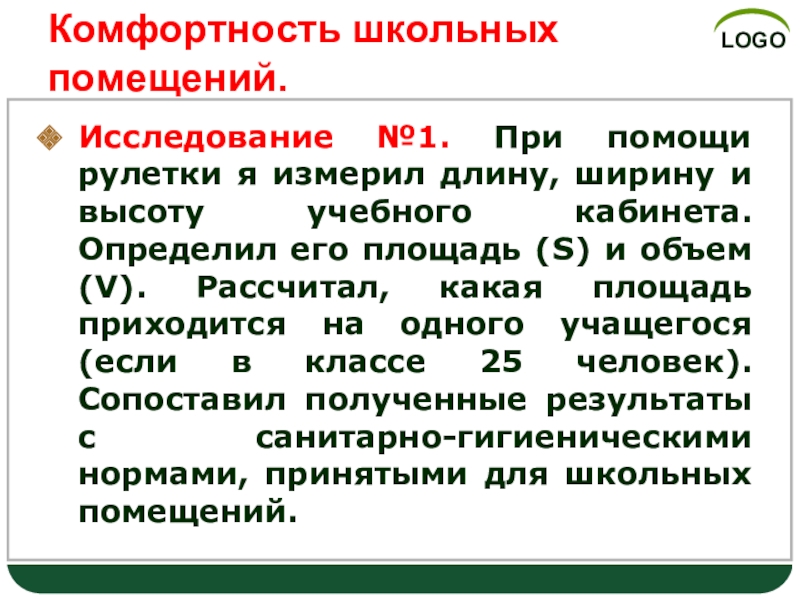 Комфортность школьных помещений.

LOGO

Исследование №1. При помощи рулетки я измерил длину, ширину и высоту учебного кабинета. Определил его площадь (S) и объем (V). Рассчитал, какая площадь приходится на одного учащегося (если в классе 25 человек). Сопоставил полученные результаты с санитарно-гигиеническими нормами, принятыми для школьных помещений.